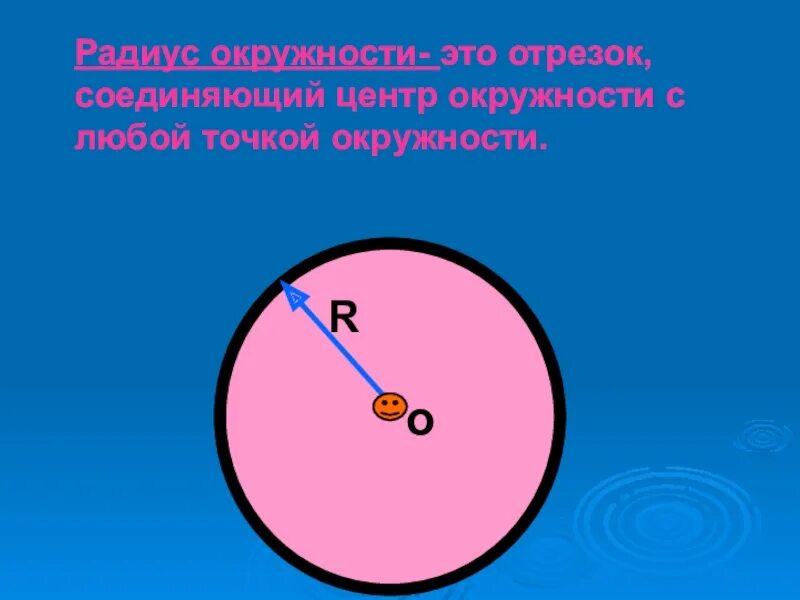 Радиус окружности- это отрезок, соединяющий центр окружности с любой точкой окружности.

R

O